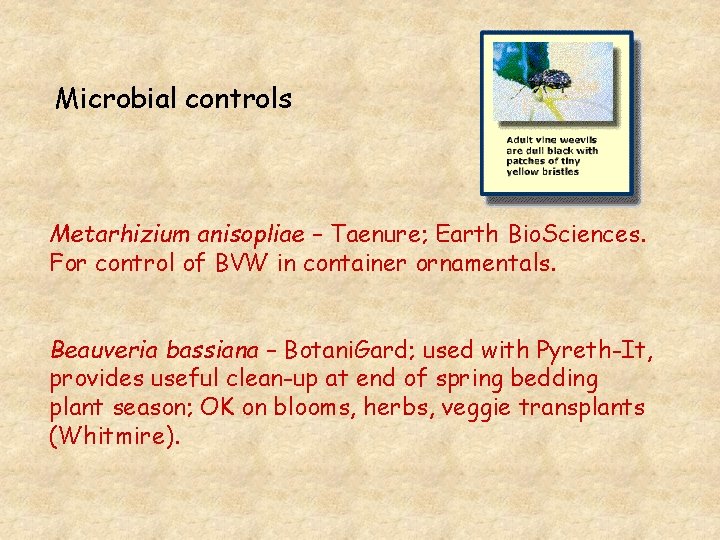 Microbial controls

Adult vine weevils are dull black with patches of tiny yellow bristles

Metarhizium anisopliae – Taenure; Earth BioSciences. For control of BVW in container ornamentals.

Beauveria bassiana – BotaniGard; used with Pyreth-It, provides useful clean-up at end of spring bedding plant season; OK on blooms, herbs, veggie transplants (Whitmire).